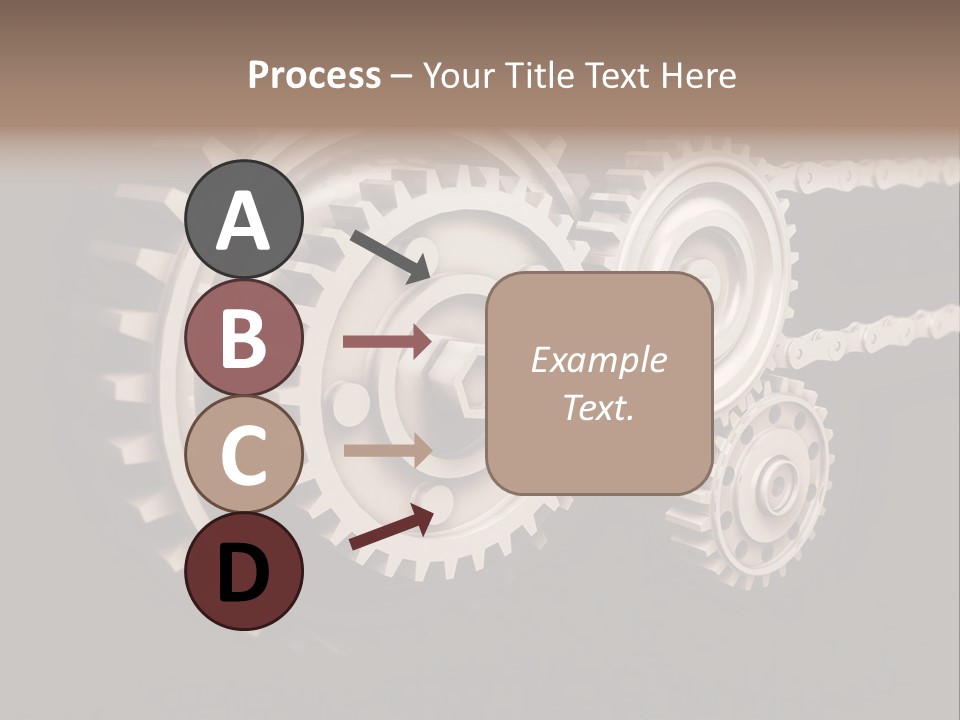 Process – Your Title Text Here

A

B

C

D

Example Text.